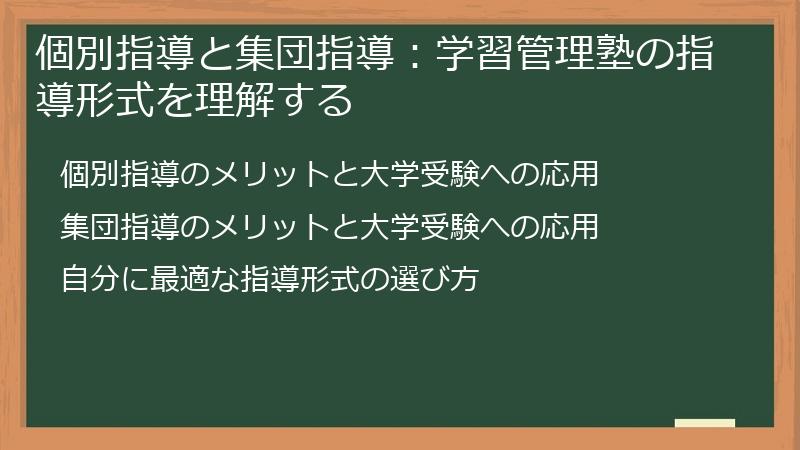 個別指導と集団指導：学習管理塾の指導形式を理解する

個別指導のメリットと大学受験への応用

集団指導のメリットと大学受験への応用

自分に最適な指導形式の選び方